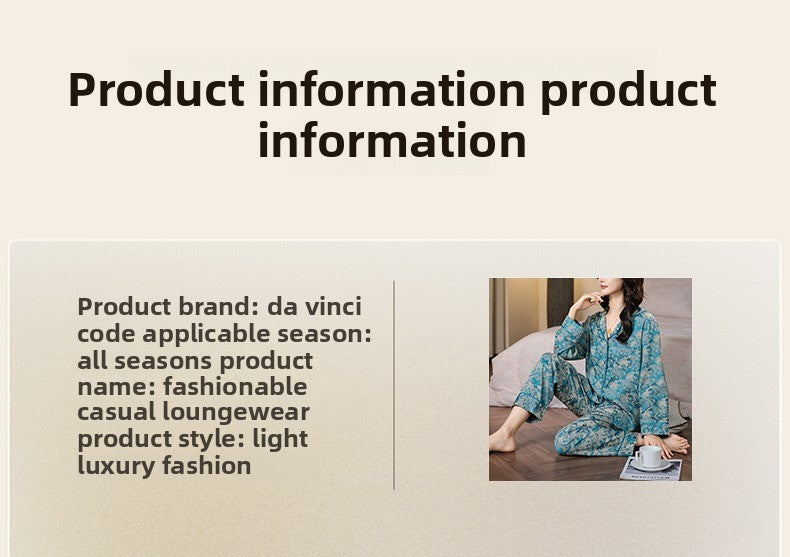 Product information product information

Product brand: da vinci code applicable season: all seasons product name: fashionable casual loungewear product style: light luxury fashion